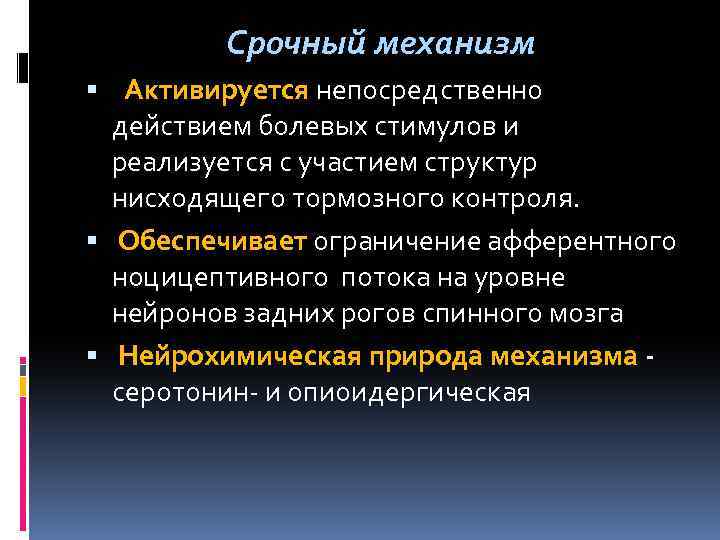 Срочный механизм

▪ Активируется непосредственно действием болевых стимулов и реализуется с участием структур нисходящего тормозного контроля.

▪ Обеспечивает ограничение афферентного ноцицептивного потока на уровне нейронов задних рогов спинного мозга

▪ Нейрохимическая природа механизма - серотонин- и опиоидергическая